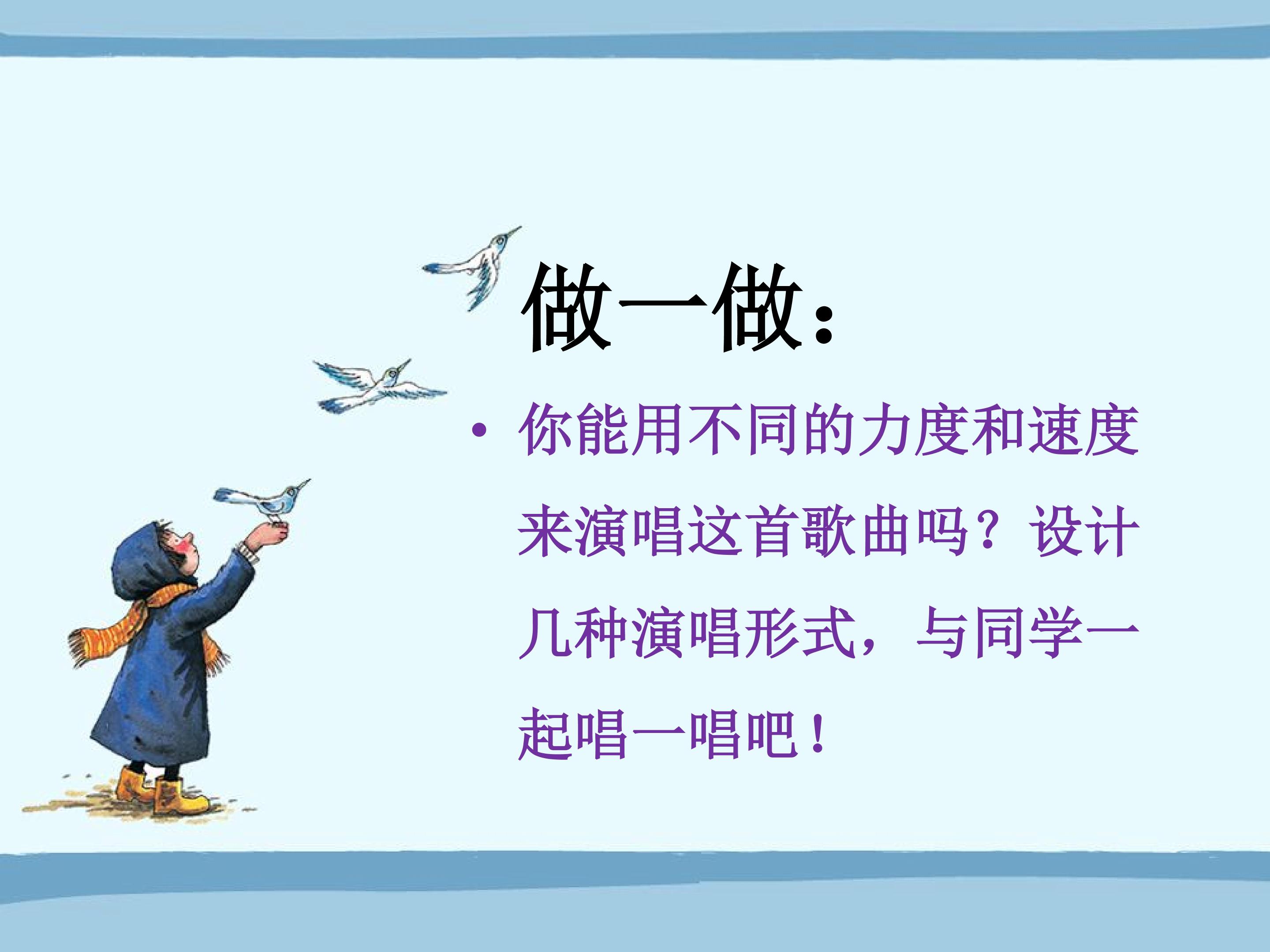 做一做：

• 你能用不同的力度和速度来演唱这首歌曲吗？设计几种演唱形式，与同学一起唱一唱吧！